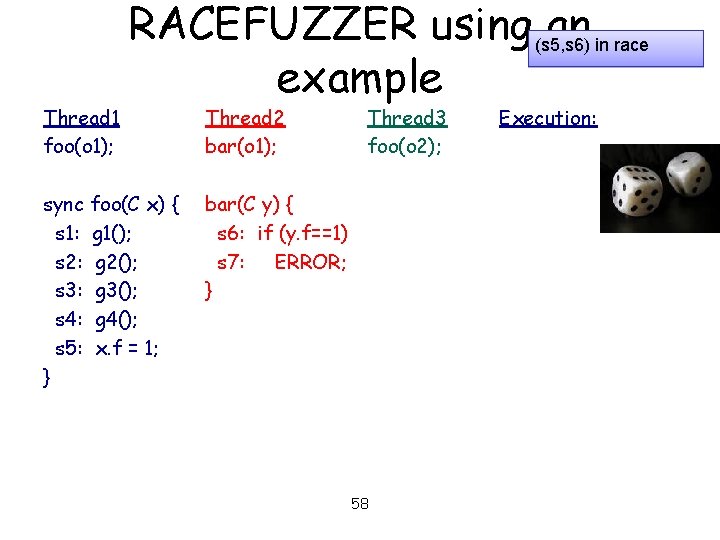 RACEFUZZER using an example

(s5,s6) in race

Thread1
foo(o1);

sync foo(C x) {
s1: g1();
s2: g2();
s3: g3();
s4: g4();
s5: x.f = 1;
}

Thread2
bar(o1);

bar(C y) {
s6: if (y.f==1)
s7: ERROR;
}

Thread3
foo(o2);

Execution:

58